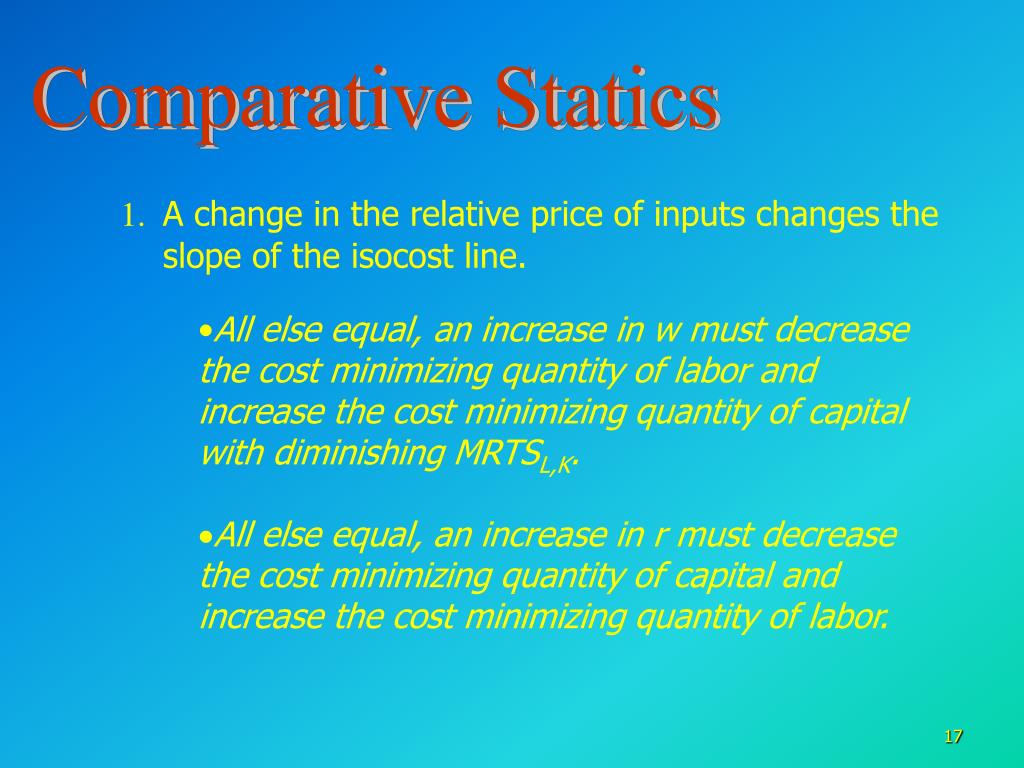 Comparative Statics

1. A change in the relative price of inputs changes the slope of the isocost line.

•All else equal, an increase in w must decrease the cost minimizing quantity of labor and increase the cost minimizing quantity of capital with diminishing $MRTS_{L,K}$.

•All else equal, an increase in r must decrease the cost minimizing quantity of capital and increase the cost minimizing quantity of labor.

17